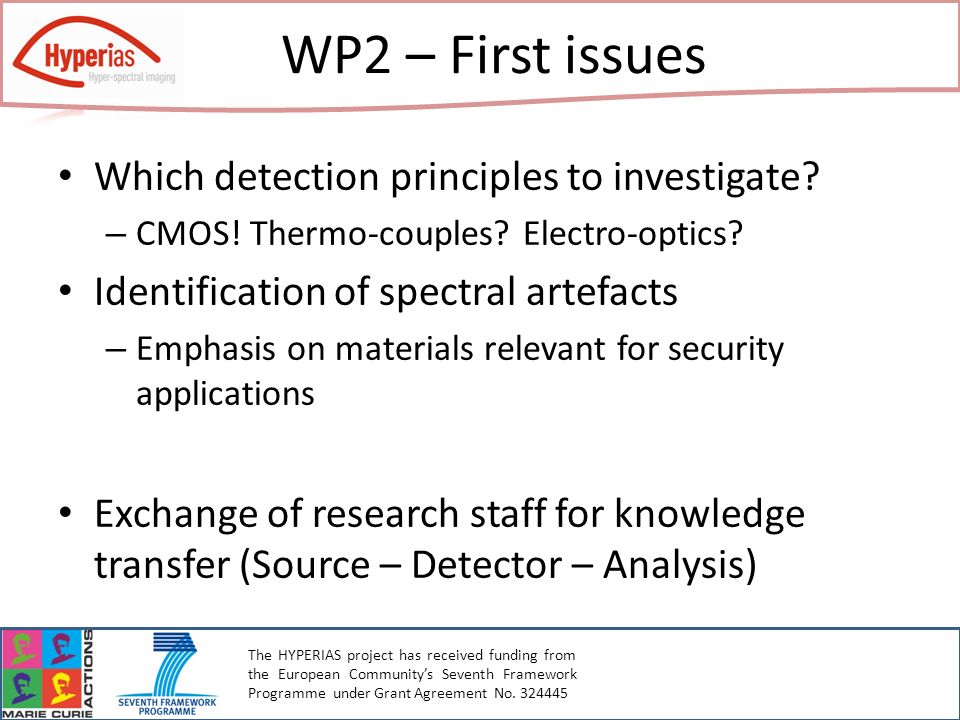 Hyperias
Hyper-spectral imaging

WP2 – First issues

• Which detection principles to investigate?
– CMOS! Thermo-couples? Electro-optics?
• Identification of spectral artefacts
– Emphasis on materials relevant for security applications

• Exchange of research staff for knowledge transfer (Source – Detector – Analysis)

MARIE CURIE ACTIONS

SEVENTH FRAMEWORK PROGRAMME

The HYPERIAS project has received funding from the European Community's Seventh Framework Programme under Grant Agreement No. 324445